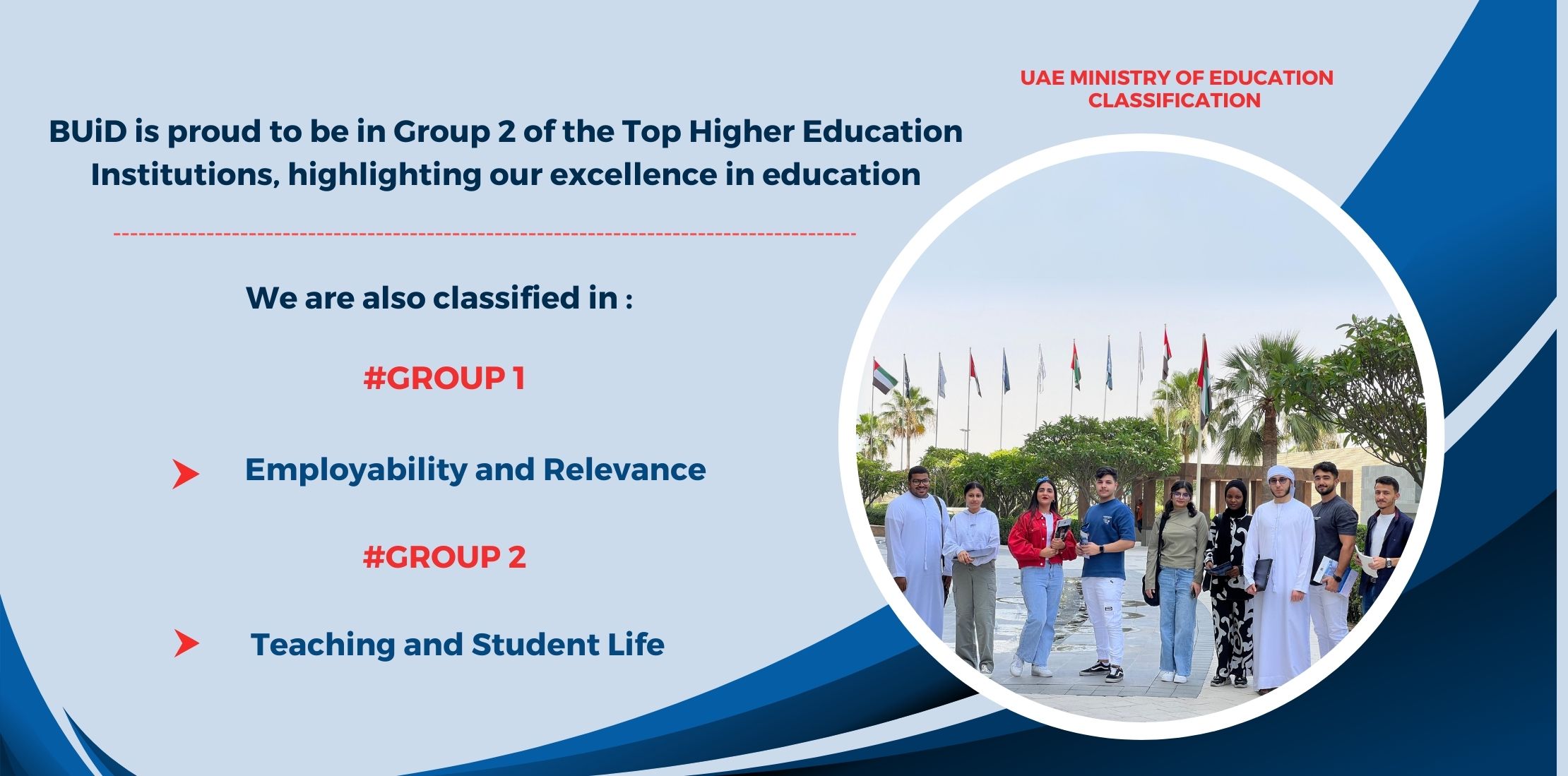 UAE MINISTRY OF EDUCATION CLASSIFICATION

BUiD is proud to be in Group 2 of the Top Higher Education Institutions, highlighting our excellence in education

We are also classified in :

#GROUP 1

Employability and Relevance

#GROUP 2

Teaching and Student Life